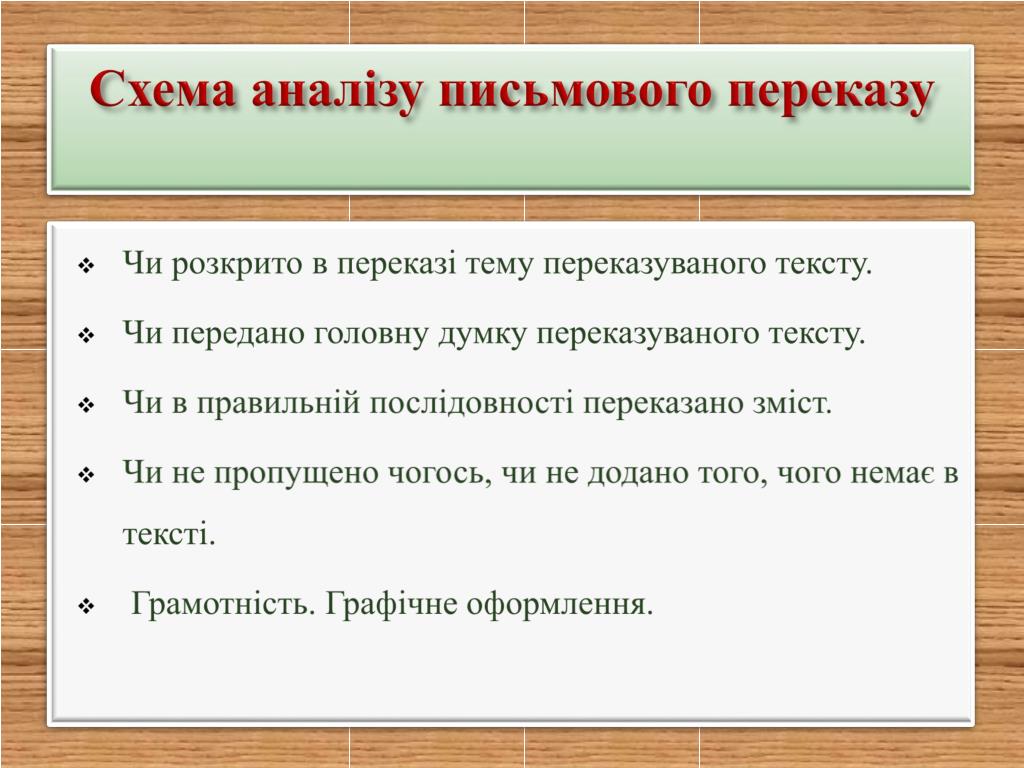 Схема аналізу письмового переказу

❖ Чи розкрито в переказі тему переказуваного тексту.

❖ Чи передано головну думку переказуваного тексту.

❖ Чи в правильній послідовності переказано зміст.

❖ Чи не пропущено чогось, чи не додано того, чого немає в тексті.

❖ Грамотність. Графічне оформлення.